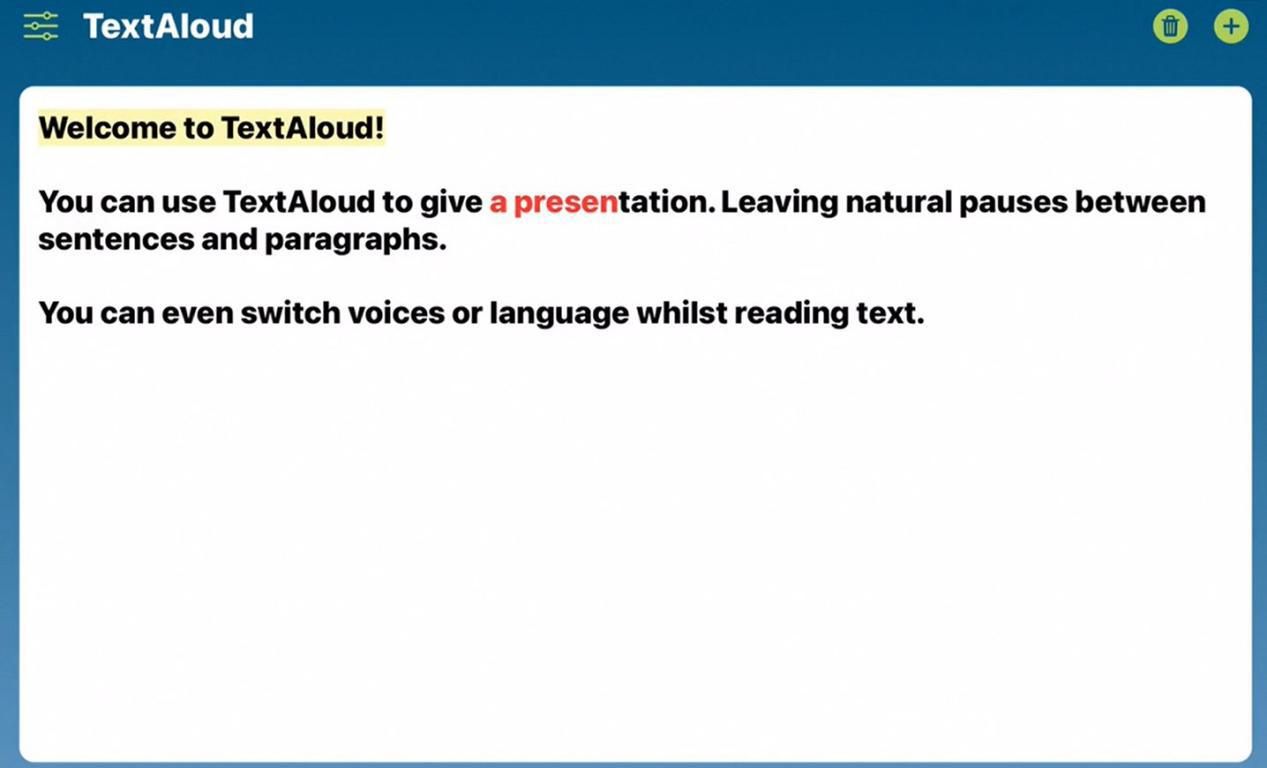 TextAloud

Welcome to TextAloud!

You can use TextAloud to give a presentation. Leaving natural pauses between sentences and paragraphs.

You can even switch voices or language whilst reading text.